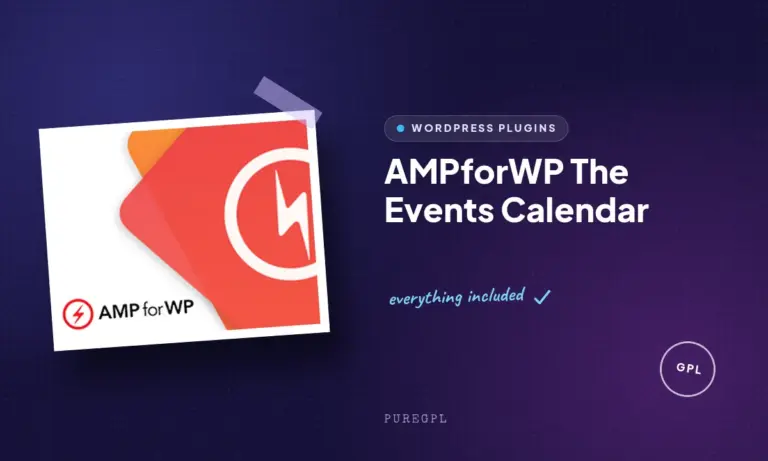 AMP for WP

WORDPRESS PLUGINS

AMPforWP The Events Calendar

everything included ✓

GPL

PUREGPL